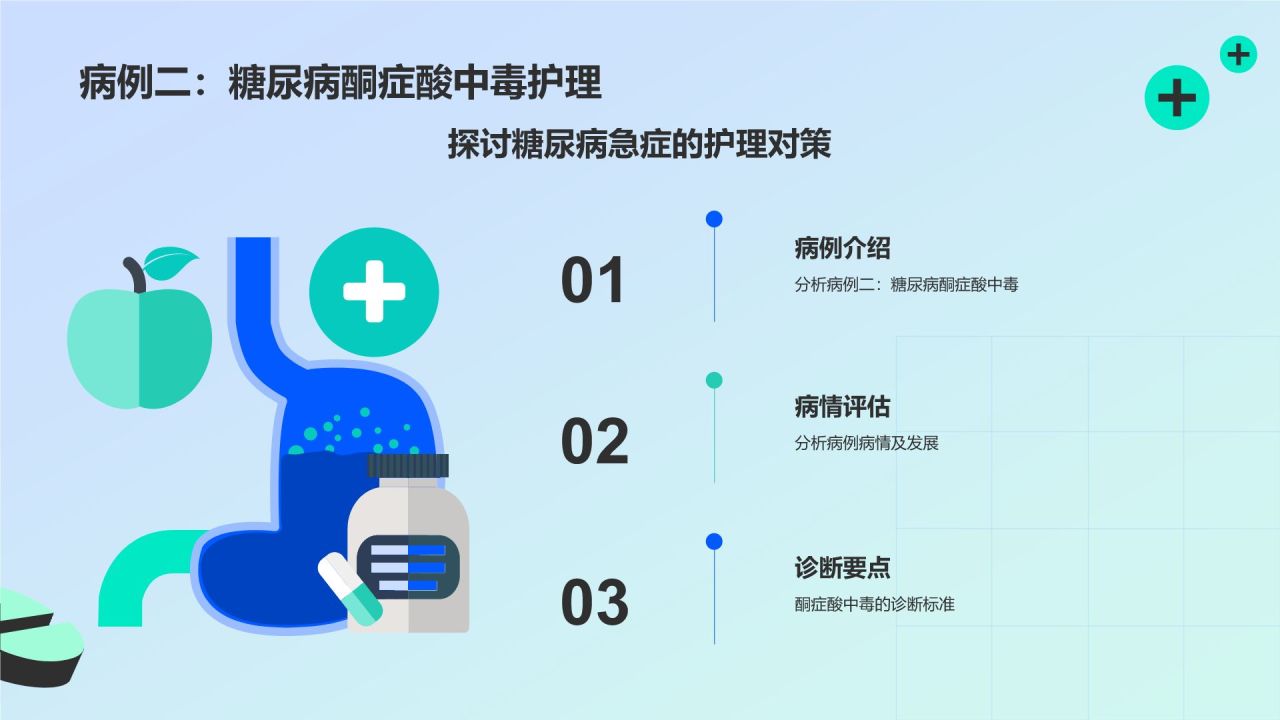 病例二：糖尿病酮症酸中毒护理

探讨糖尿病急症的护理对策

01

病例介绍

分析病例二：糖尿病酮症酸中毒

02

病情评估

分析病例病情及发展

03

诊断要点

酮症酸中毒的诊断标准